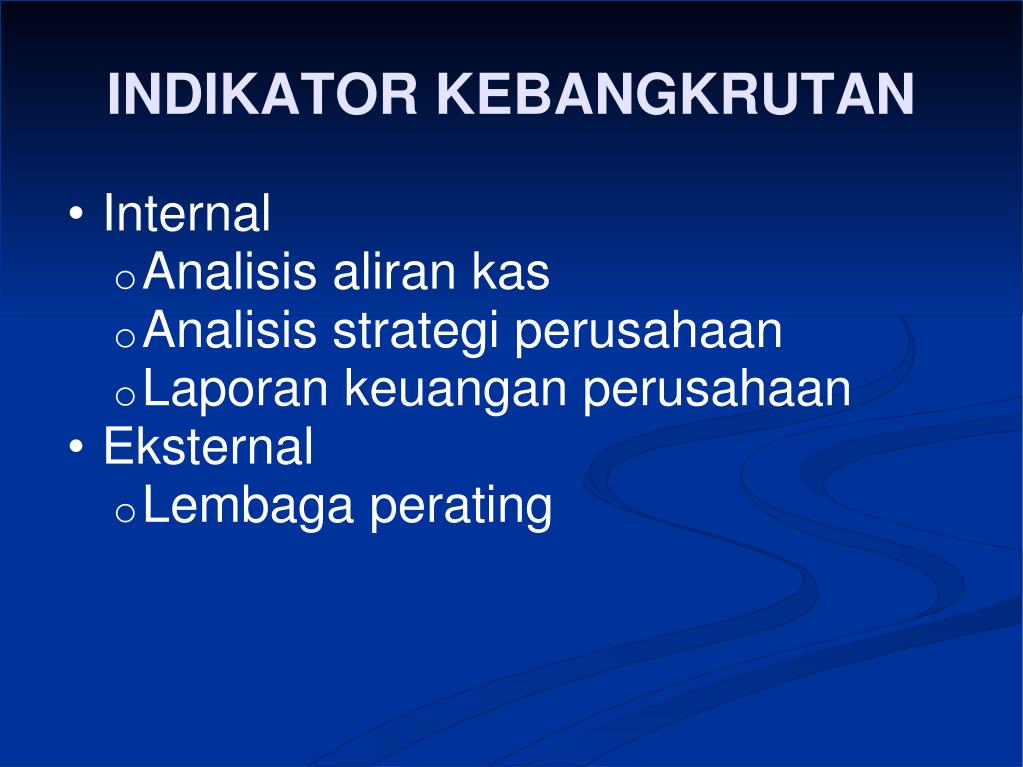 INDIKATOR KEBANGKRUTAN

• Internal
  o Analisis aliran kas
  o Analisis strategi perusahaan
  o Laporan keuangan perusahaan
• Eksternal
  o Lembaga perating